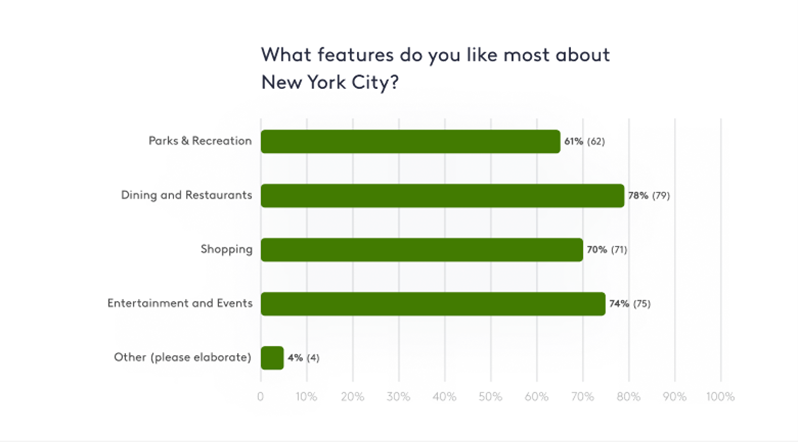 What features do you like most about New York City?

Parks & Recreation 61% (62)

Dining and Restaurants 78% (79)

Shopping 70% (71)

Entertainment and Events 74% (75)

Other (please elaborate) 4% (4)

0 10% 20% 30% 40% 50% 60% 70% 80% 90% 100%